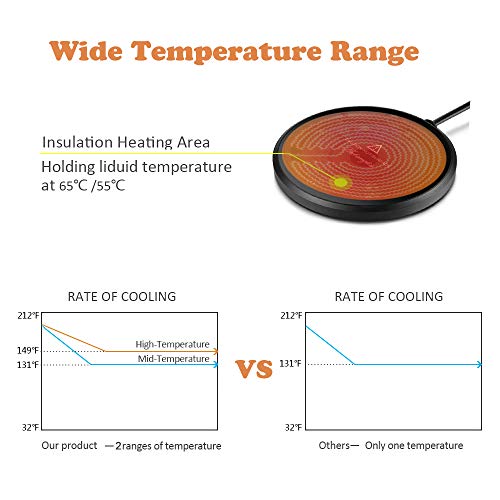 Wide Temperature Range

Insulation Heating Area
Holding liduid temperature at 65℃ /55℃

RATE OF COOLING

212℉
149℉
131℉
32℉
High-Temperature
Mid-Temperature

Our product —2ranges of temperature

VS

RATE OF COOLING

212℉
131℉
32℉

Others— Only one temperature